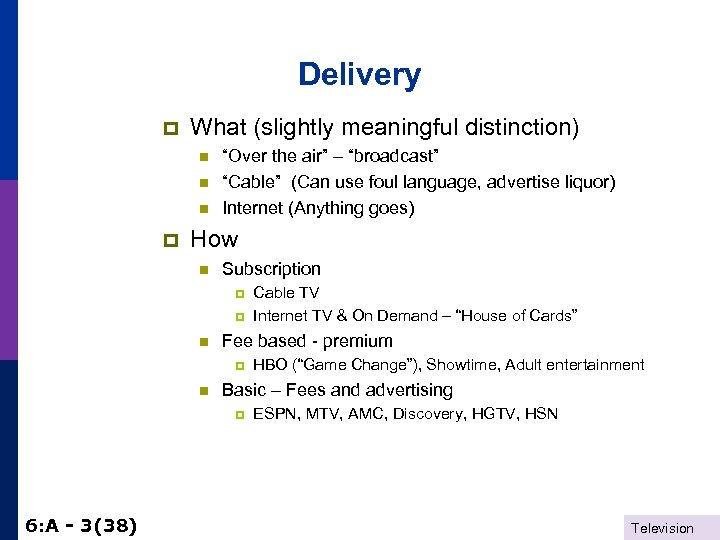 Delivery

What (slightly meaningful distinction)

“Over the air” – “broadcast”

“Cable” (Can use foul language, advertise liquor)

Internet (Anything goes)

How

Subscription

Cable TV

Internet TV & On Demand – “House of Cards”

Fee based - premium

HBO (“Game Change”), Showtime, Adult entertainment

Basic – Fees and advertising

ESPN, MTV, AMC, Discovery, HGTV, HSN

6:A - 3(38)

Television